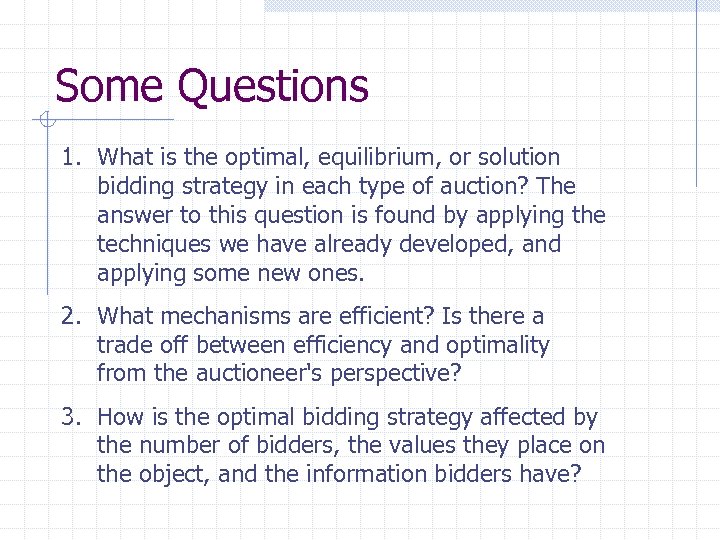 Some Questions

1. What is the optimal, equilibrium, or solution bidding strategy in each type of auction? The answer to this question is found by applying the techniques we have already developed, and applying some new ones.

2. What mechanisms are efficient? Is there a trade off between efficiency and optimality from the auctioneer's perspective?

3. How is the optimal bidding strategy affected by the number of bidders, the values they place on the object, and the information bidders have?